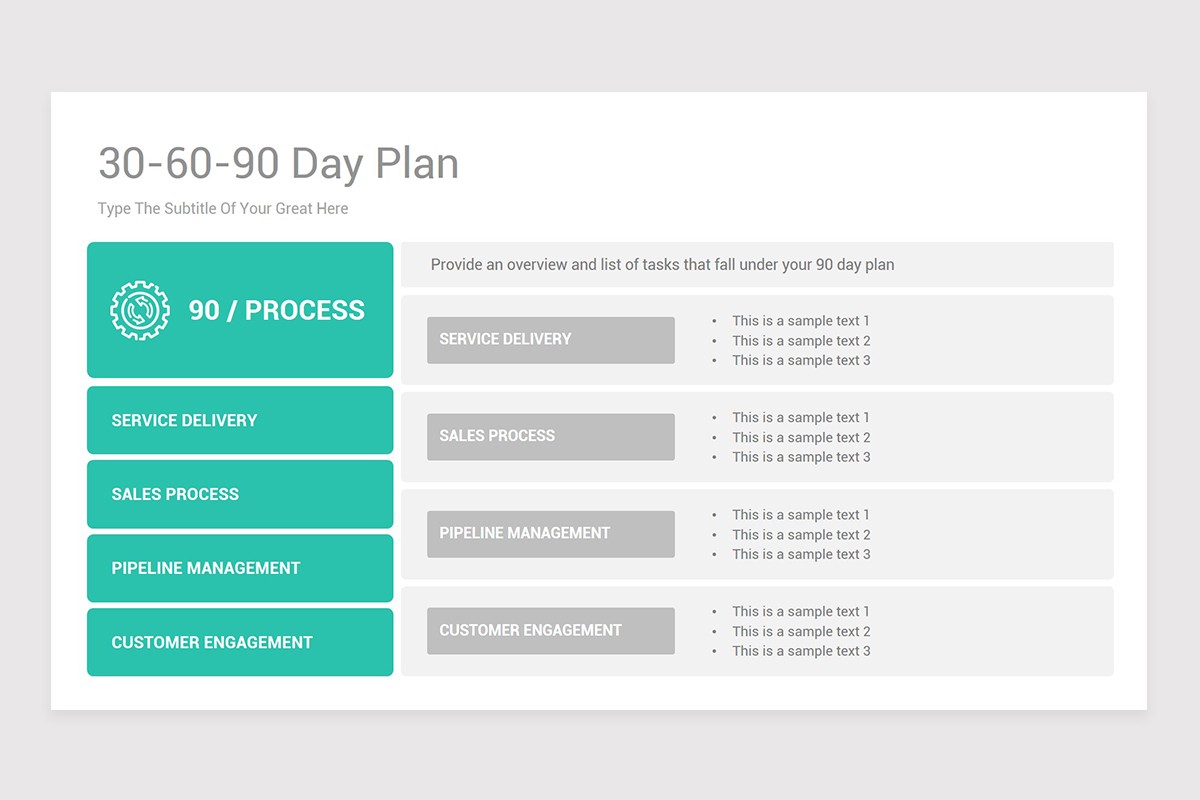 30-60-90 Day Plan

Type The Subtitle Of Your Great Here

90 / PROCESS

SERVICE DELIVERY

SALES PROCESS

PIPELINE MANAGEMENT

CUSTOMER ENGAGEMENT

Provide an overview and list of tasks that fall under your 90 day plan

SERVICE DELIVERY

- This is a sample text 1
- This is a sample text 2
- This is a sample text 3

SALES PROCESS

- This is a sample text 1
- This is a sample text 2
- This is a sample text 3

PIPELINE MANAGEMENT

- This is a sample text 1
- This is a sample text 2
- This is a sample text 3

CUSTOMER ENGAGEMENT

- This is a sample text 1
- This is a sample text 2
- This is a sample text 3